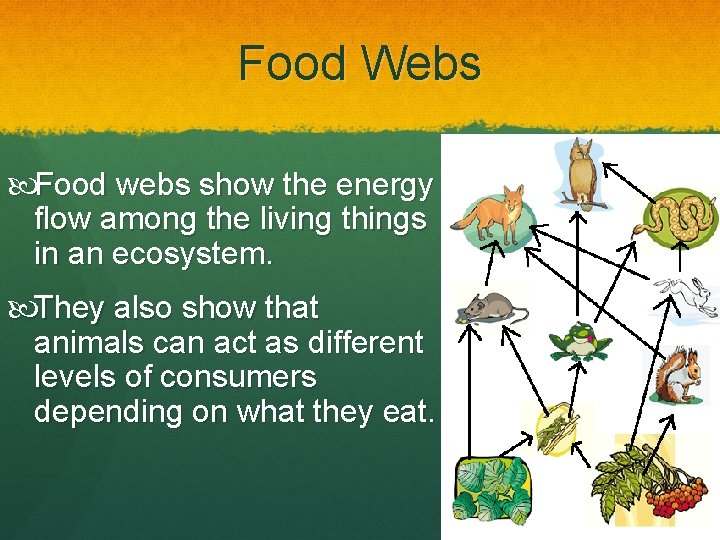 Food Webs

Food webs show the energy flow among the living things in an ecosystem.

They also show that animals can act as different levels of consumers depending on what they eat.